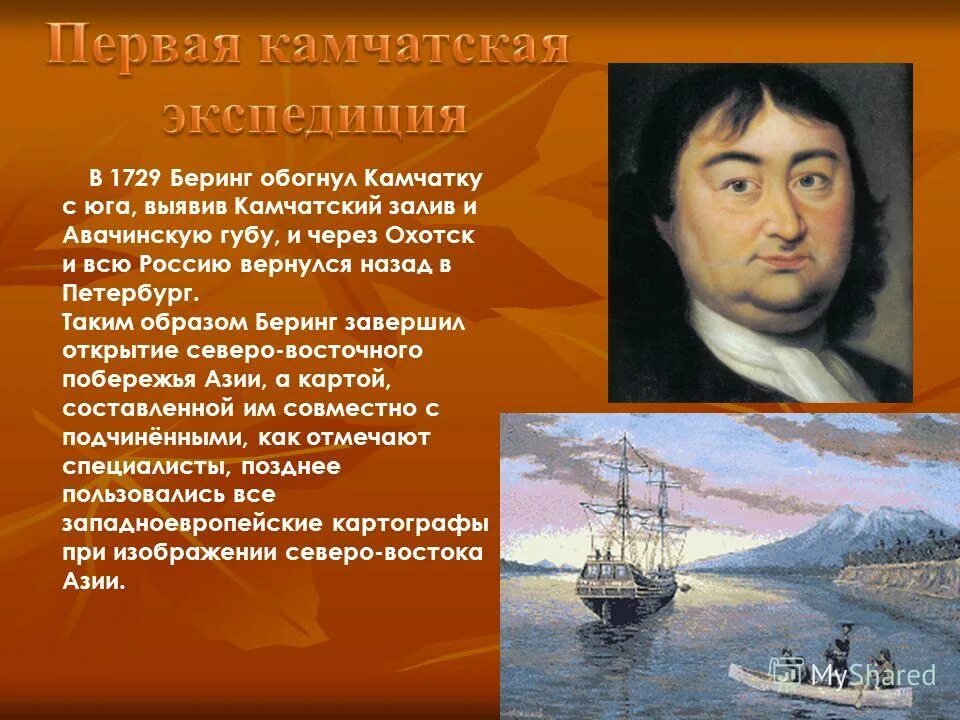 Первая камчатская экспедиция

В 1729 Беринг обогнул Камчатку с юга, выявив Камчатский залив и Авачинскую губу, и через Охотск и всю Россию вернулся назад в Петербург.
Таким образом Беринг завершил открытие северо-восточного побережья Азии, а картой, составленной им совместно с подчинёнными, как отмечают специалисты, позднее пользовались все западноевропейские картографы при изображении северо-востока Азии.

MyShared